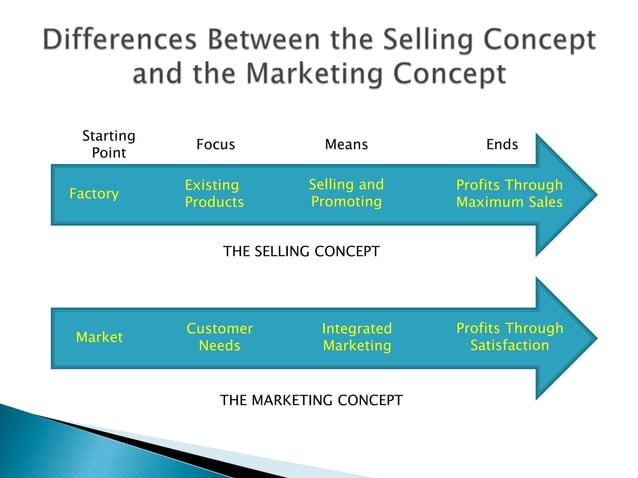 Differences Between the Selling Concept and the Marketing Concept

Starting Point

Focus

Means

Ends

Factory

Existing Products

Selling and Promoting

Profits Through Maximum Sales

THE SELLING CONCEPT

Market

Customer Needs

Integrated Marketing

Profits Through Satisfaction

THE MARKETING CONCEPT